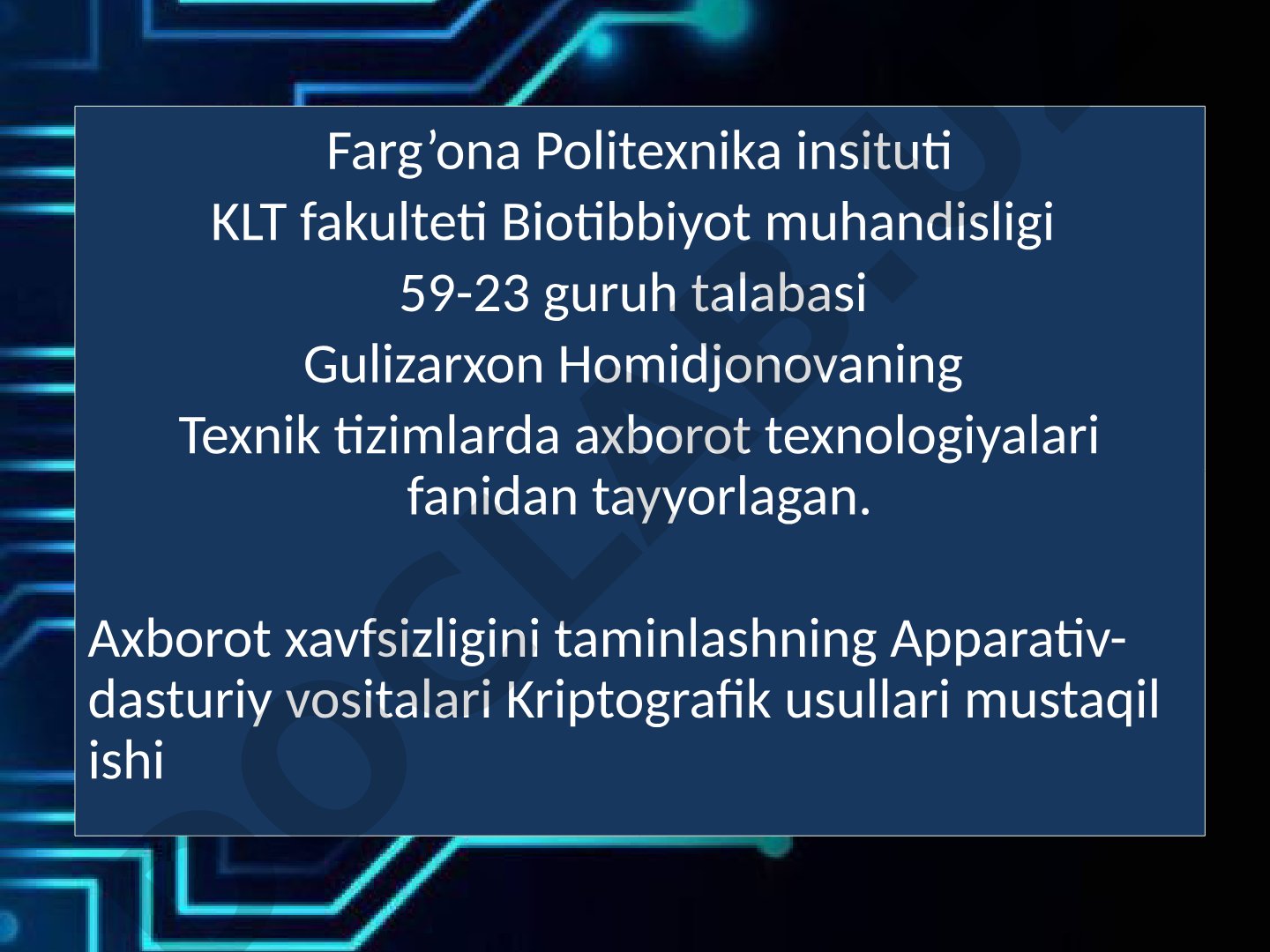 Farg’ona Politexnika insituti
KLT fakulteti Biotibbiyot muhandisligi
59-23 guruh talabasi
Gulizarxon Homidjonovaning
Texnik tizimlarda axborot texnologiyalari fanidan tayyorlagan.

Axborot xavfsizligini taminlashning Apparativ-dasturiy vositalari Kriptografik usullari mustaqil ishi